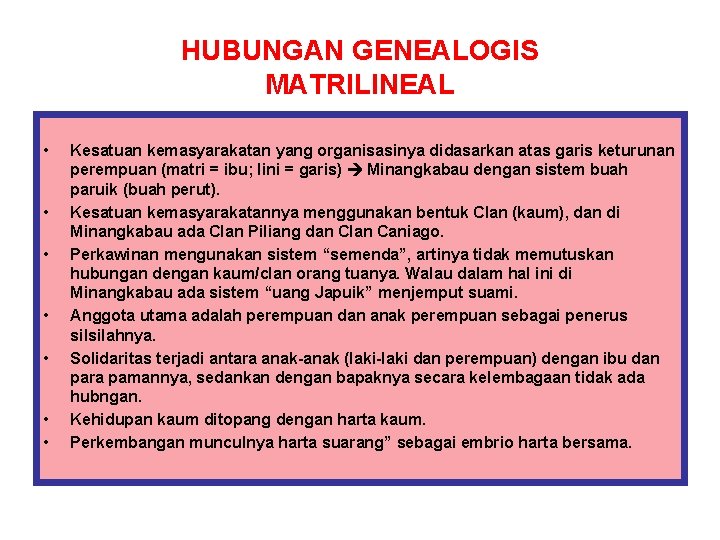 HUBUNGAN GENEALOGIS MATRILINEAL

• Kesatuan kemasyarakatan yang organisasinya didasarkan atas garis keturunan perempuan (matri = ibu; lini = garis) → Minangkabau dengan sistem buah paruik (buah perut).
• Kesatuan kemasyarakatannya menggunakan bentuk Clan (kaum), dan di Minangkabau ada Clan Piliang dan Clan Caniago.
• Perkawinan mengunakan sistem “semenda”, artinya tidak memutuskan hubungan dengan kaum/clan orang tuanya. Walau dalam hal ini di Minangkabau ada sistem “uang Japuik” menjemput suami.
• Anggota utama adalah perempuan dan anak perempuan sebagai penerus silsilahnya.
• Solidaritas terjadi antara anak-anak (laki-laki dan perempuan) dengan ibu dan para pamannya, sedankan dengan bapaknya secara kelembagaan tidak ada hubngan.
• Kehidupan kaum ditopang dengan harta kaum.
• Perkembangan munculnya harta suarang” sebagai embrio harta bersama.